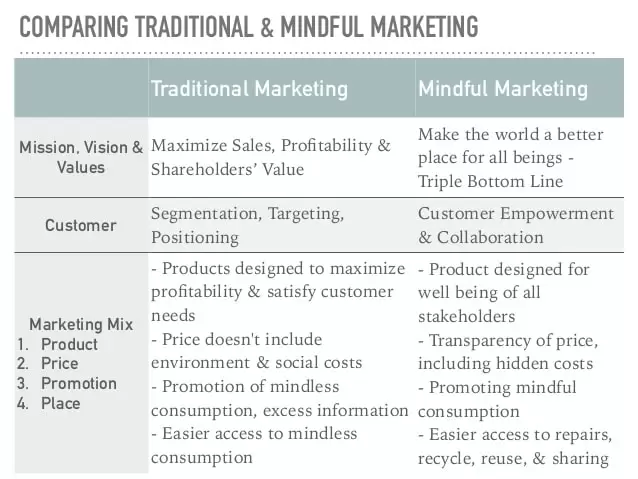 COMPARING TRADITIONAL & MINDFUL MARKETING

| | Traditional Marketing | Mindful Marketing |
|---|---|---|
| Mission, Vision & Values | Maximize Sales, Profitability & Shareholders' Value | Make the world a better place for all beings - Triple Bottom Line |
| Customer | Segmentation, Targeting, Positioning | Customer Empowerment & Collaboration |
| Marketing Mix 1. Product 2. Price 3. Promotion 4. Place | - Products designed to maximize profitability & satisfy customer needs - Price doesn't include environment & social costs - Promotion of mindless consumption, excess information - Easier access to mindless consumption | - Product designed for well being of all stakeholders - Transparency of price, including hidden costs - Promoting mindful consumption - Easier access to repairs, recycle, reuse, & sharing |